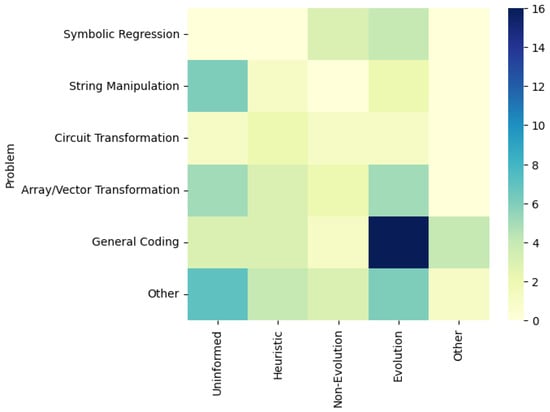 Problem

Symbolic Regression
String Manipulation
Circuit Transformation
Array/Vector Transformation
General Coding
Other

Uninformed
Heuristic
Non-Evolution
Evolution
Other

16
14
12
10
8
6
4
2
0